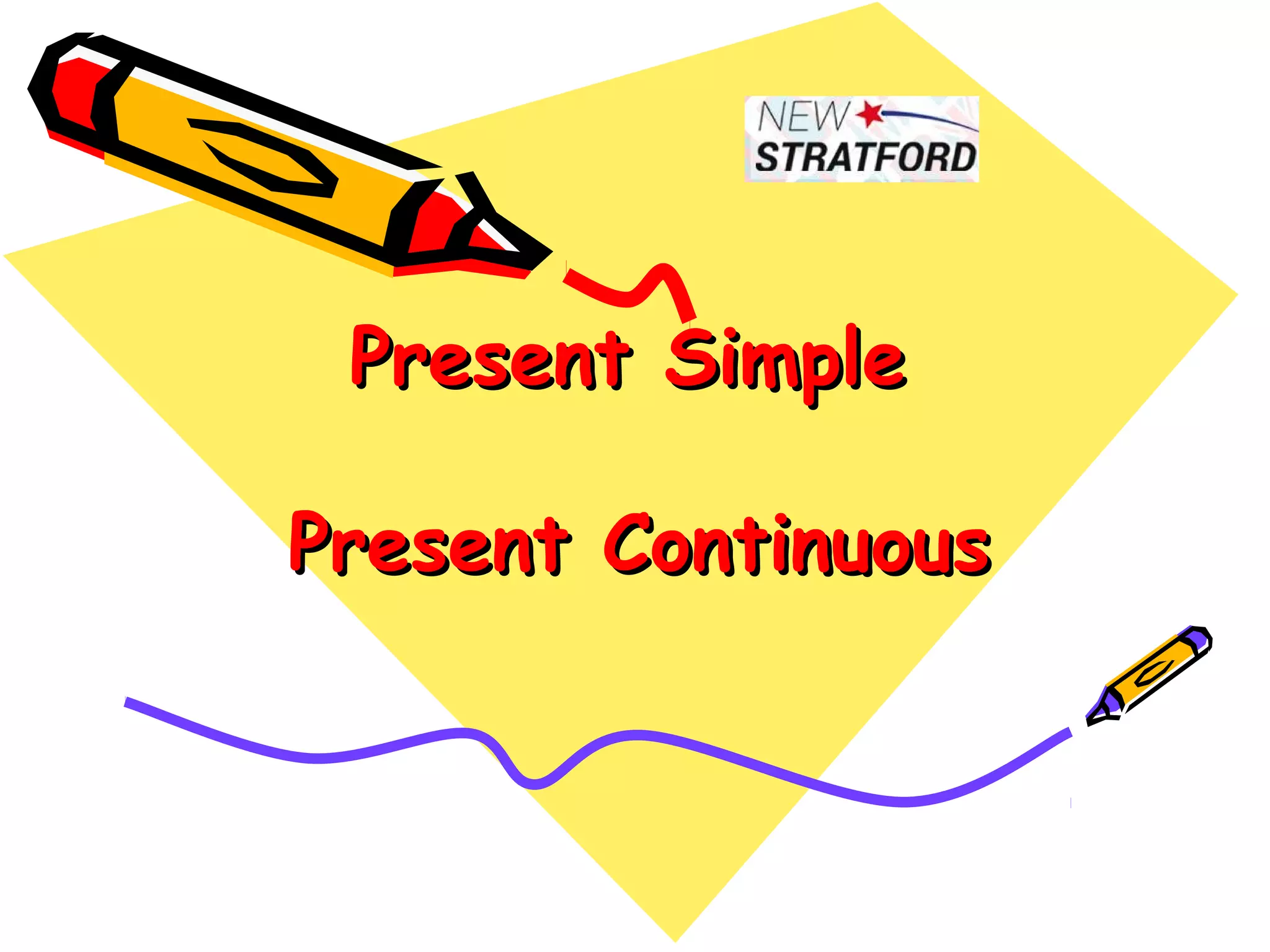 NEW STRATFORD

Present Simple

Present Continuous